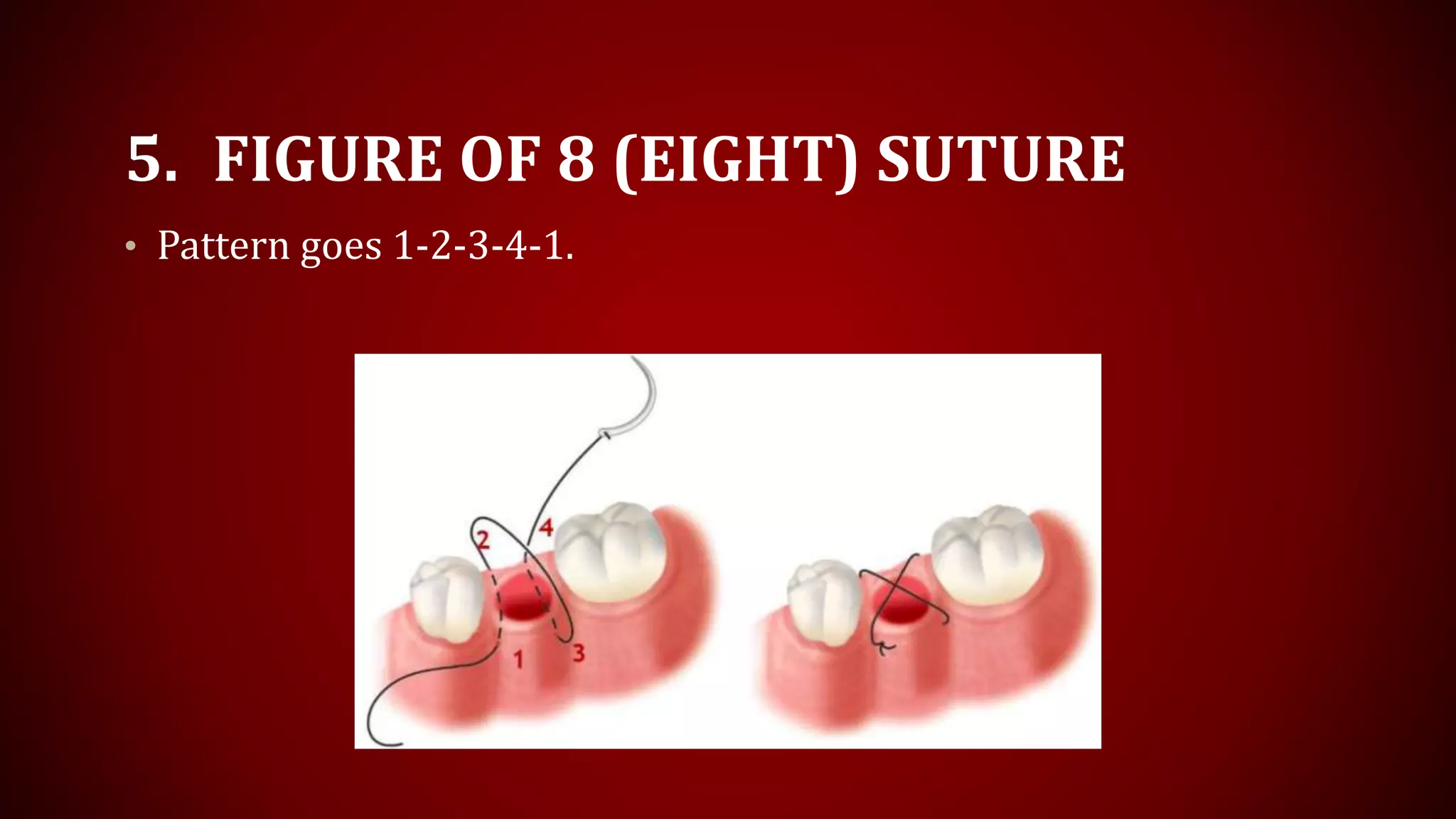 5. FIGURE OF 8 (EIGHT) SUTURE

• Pattern goes 1-2-3-4-1.

2
4
1
3